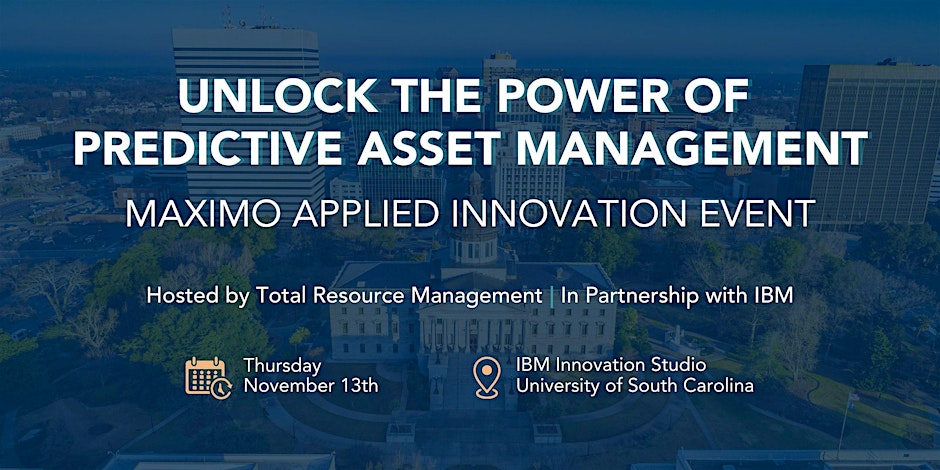 UNLOCK THE POWER OF PREDICTIVE ASSET MANAGEMENT

MAXIMO APPLIED INNOVATION EVENT

Hosted by Total Resource Management | In Partnership with IBM

Thursday
November 13th

IBM Innovation Studio
University of South Carolina